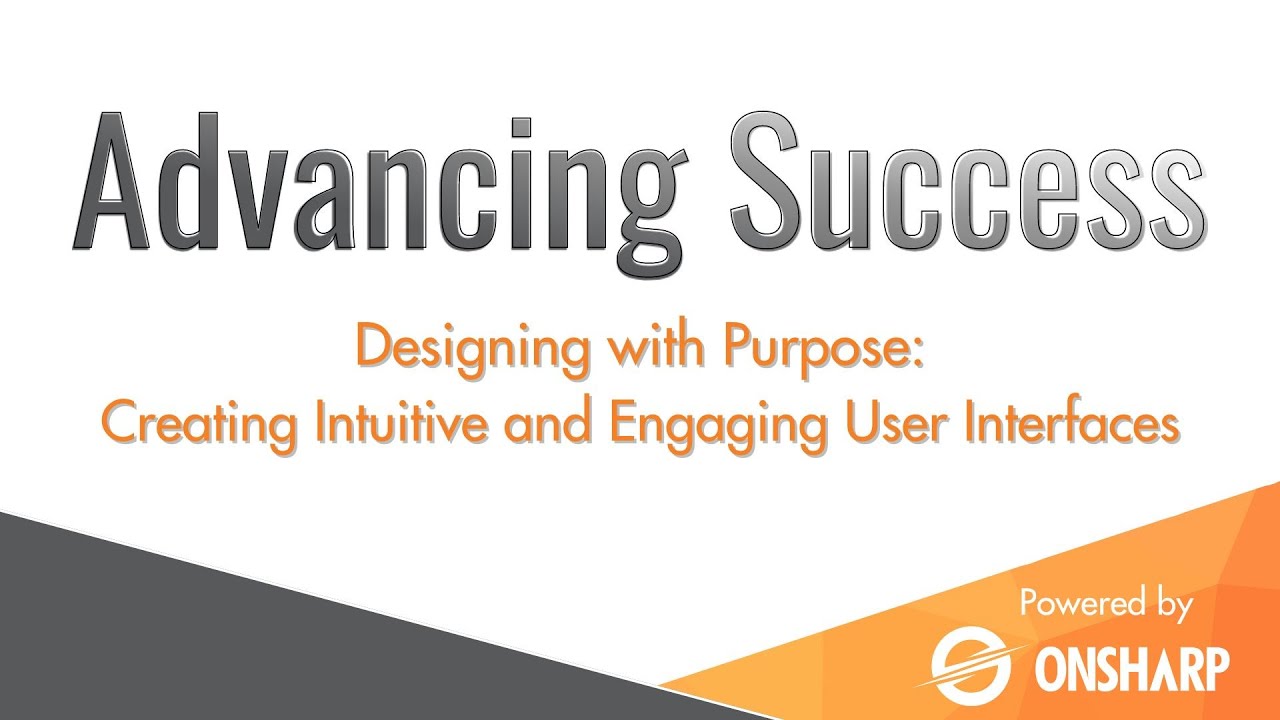 Advancing Success

Designing with Purpose:
Creating Intuitive and Engaging User Interfaces

Powered by
ONSHARP